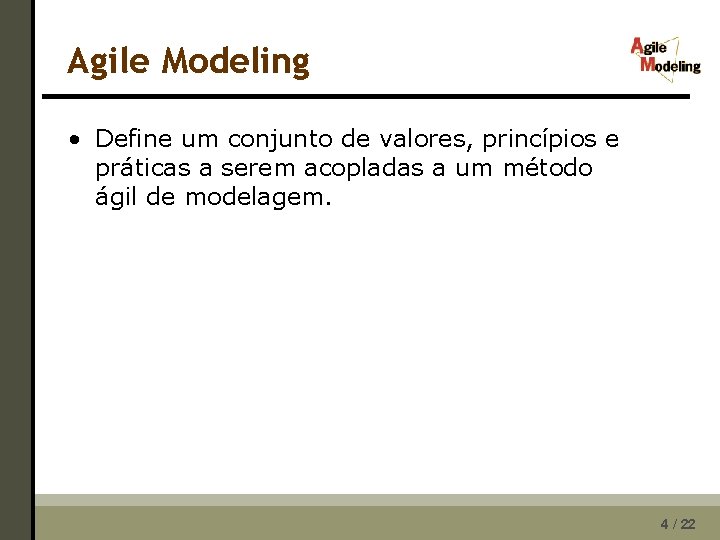 Agile Modeling

Agile Modeling

• Define um conjunto de valores, princípios e práticas a serem acopladas a um método ágil de modelagem.

4 / 22